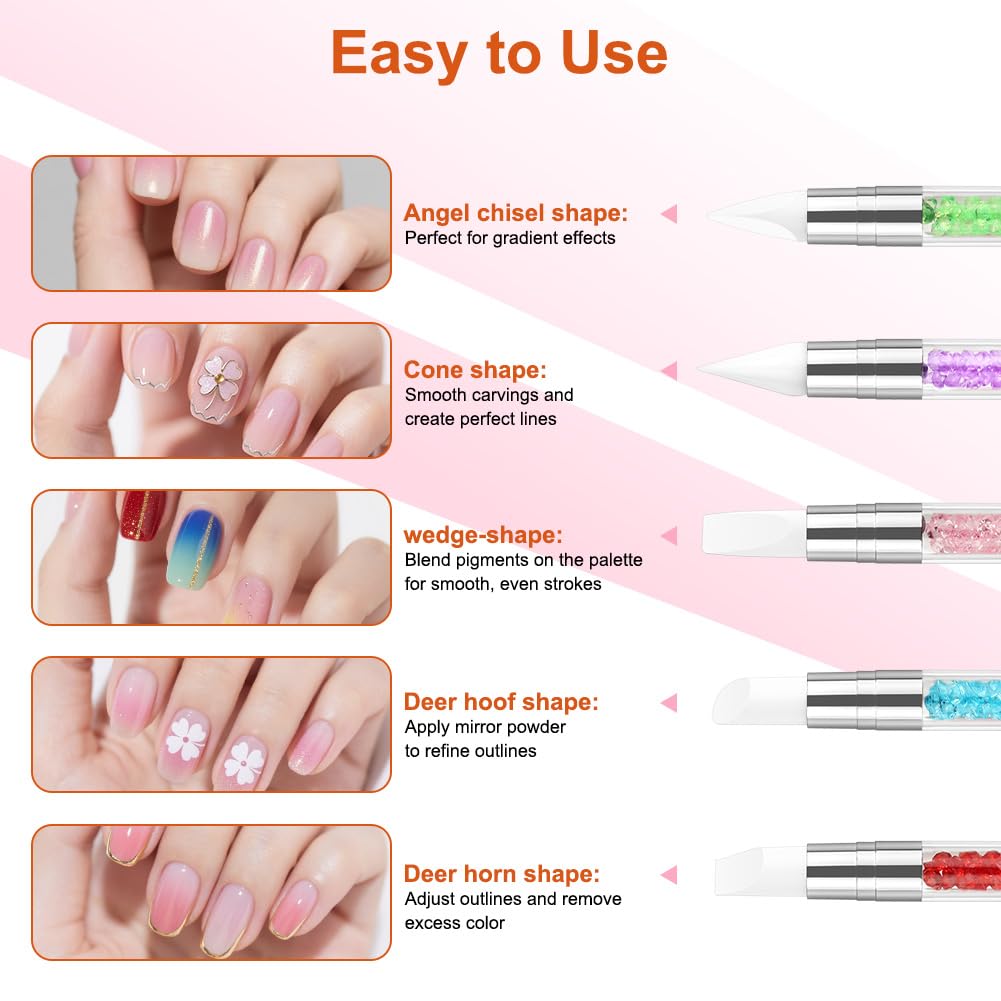 Easy to Use

Angel chisel shape:
Perfect for gradient effects

Cone shape:
Smooth carvings and create perfect lines

wedge-shape:
Blend pigments on the palette for smooth, even strokes

Deer hoof shape:
Apply mirror powder to refine outlines

Deer horn shape:
Adjust outlines and remove excess color